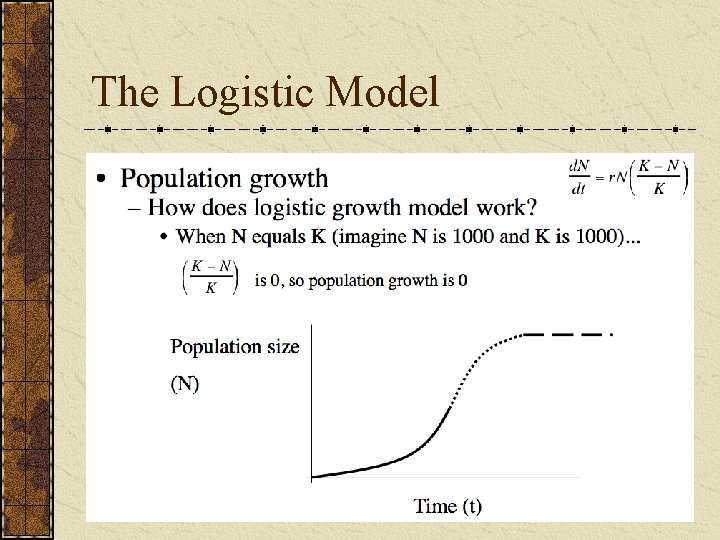 The Logistic Model

• Population growth

$\frac{dN}{dt} = rN\left(\frac{K-N}{K}\right)$

– How does logistic growth model work?

• When N equals K (imagine N is 1000 and K is 1000)...

$\left(\frac{K-N}{K}\right)$ is 0, so population growth is 0

Population size

(N)

Time (t)